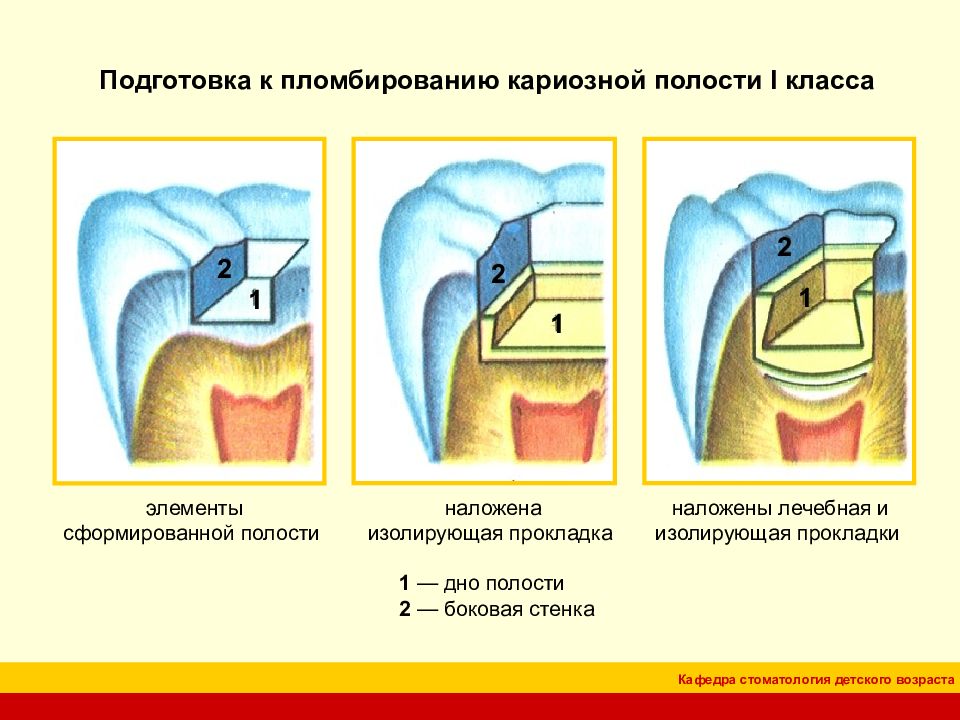 Подготовка к пломбированию кариозной полости I класса

2
1

2
1

2
1

элементы сформированной полости

наложена изолирующая прокладка

наложены лечебная и изолирующая прокладки

1 — дно полости
2 — боковая стенка

Кафедра стоматология детского возраста